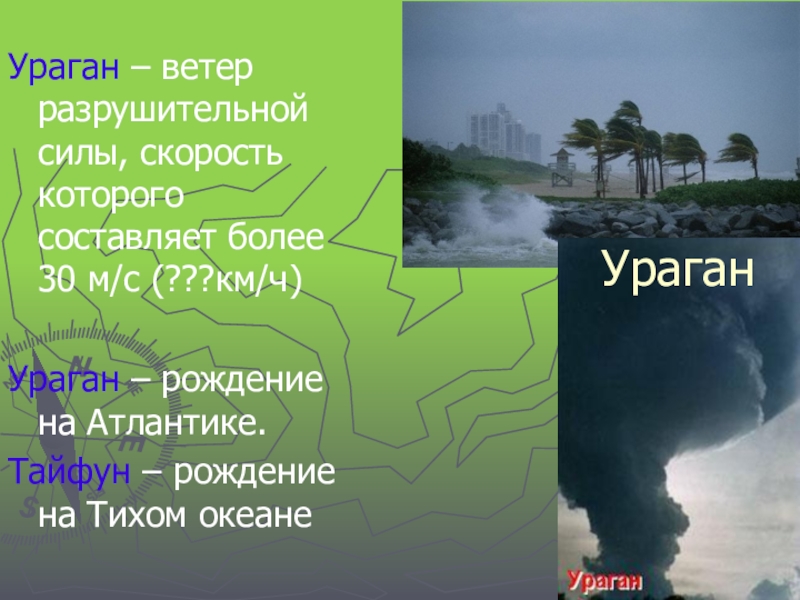 Ураган – ветер разрушительной силы, скорость которого составляет более 30 м/с (???км/ч)

Ураган – рождение на Атлантике.

Тайфун – рождение на Тихом океане

Ураган

Ураган